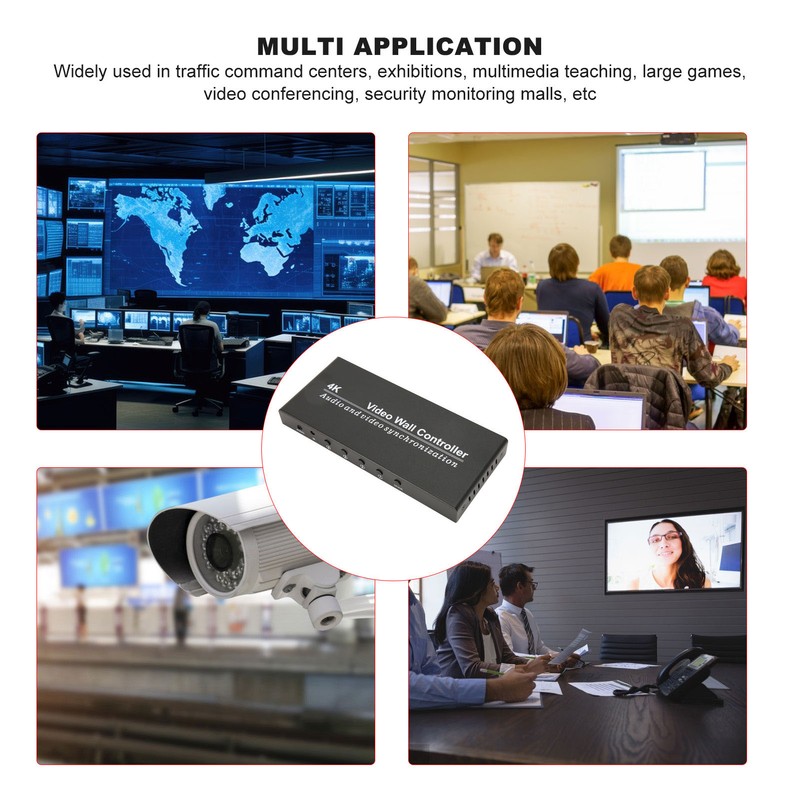 MULTI APPLICATION
Widely used in traffic command centers, exhibitions, multimedia teaching, large games, video conferencing, security monitoring malls, etc

4K
Video Wall Controller
Audio and video synchronization